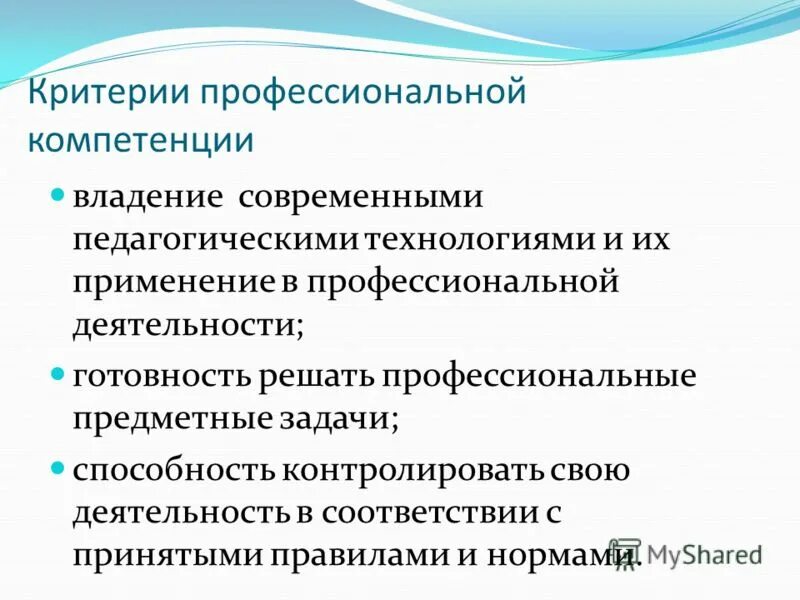 Критерии профессиональной компетенции

владение современными педагогическими технологиями и их применение в профессиональной деятельности;

готовность решать профессиональные предметные задачи;

способность контролировать свою деятельность в соответствии с принятыми правилами и нормами.

MyShared